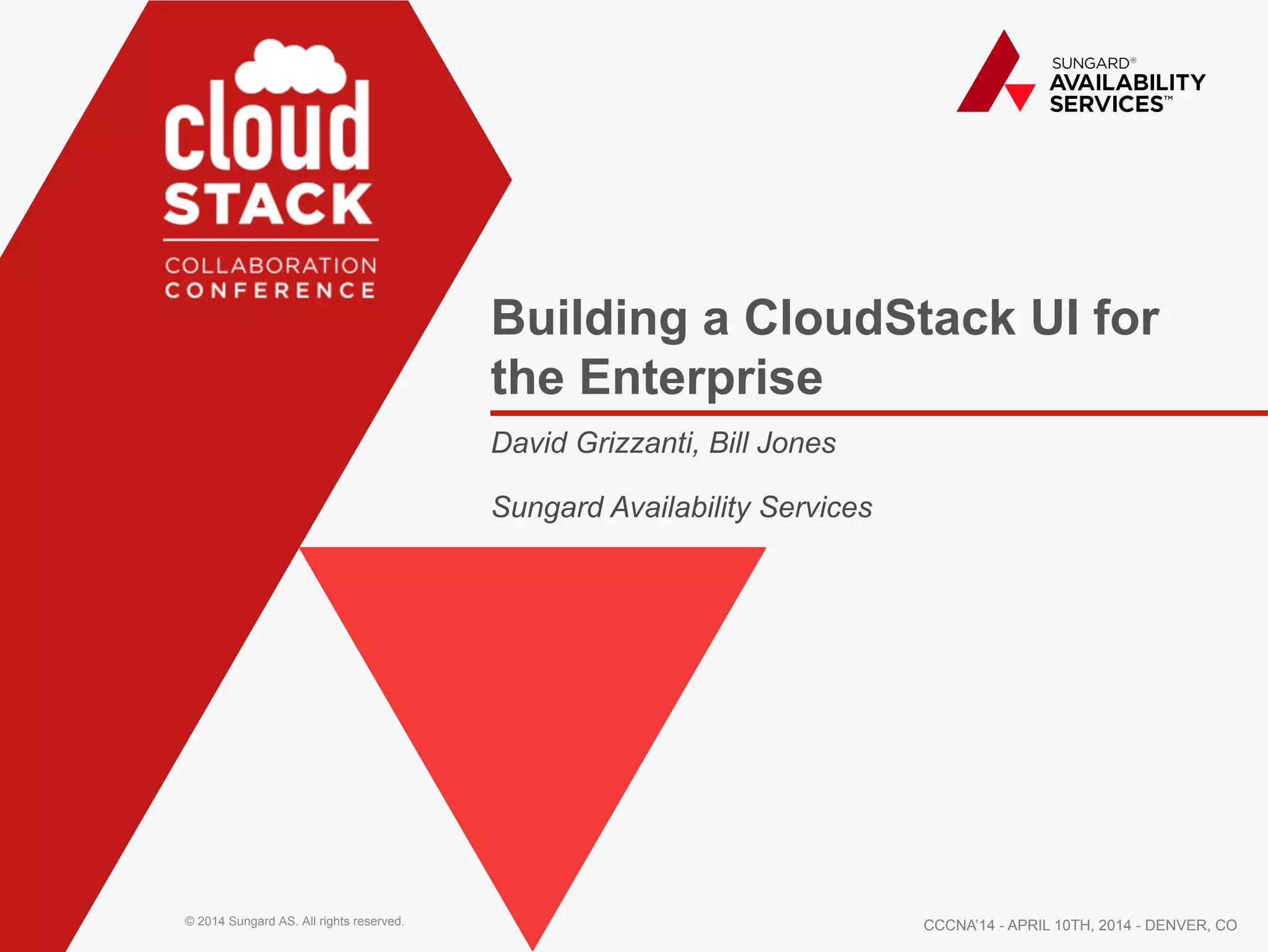 cloud STACK
COLLABORATION CONFERENCE

SUNGARD®
AVAILABILITY SERVICES™

Building a CloudStack UI for the Enterprise

David Grizzanti, Bill Jones

Sungard Availability Services

© 2014 Sungard AS. All rights reserved.

CCCNA'14 - APRIL 10TH, 2014 - DENVER, CO